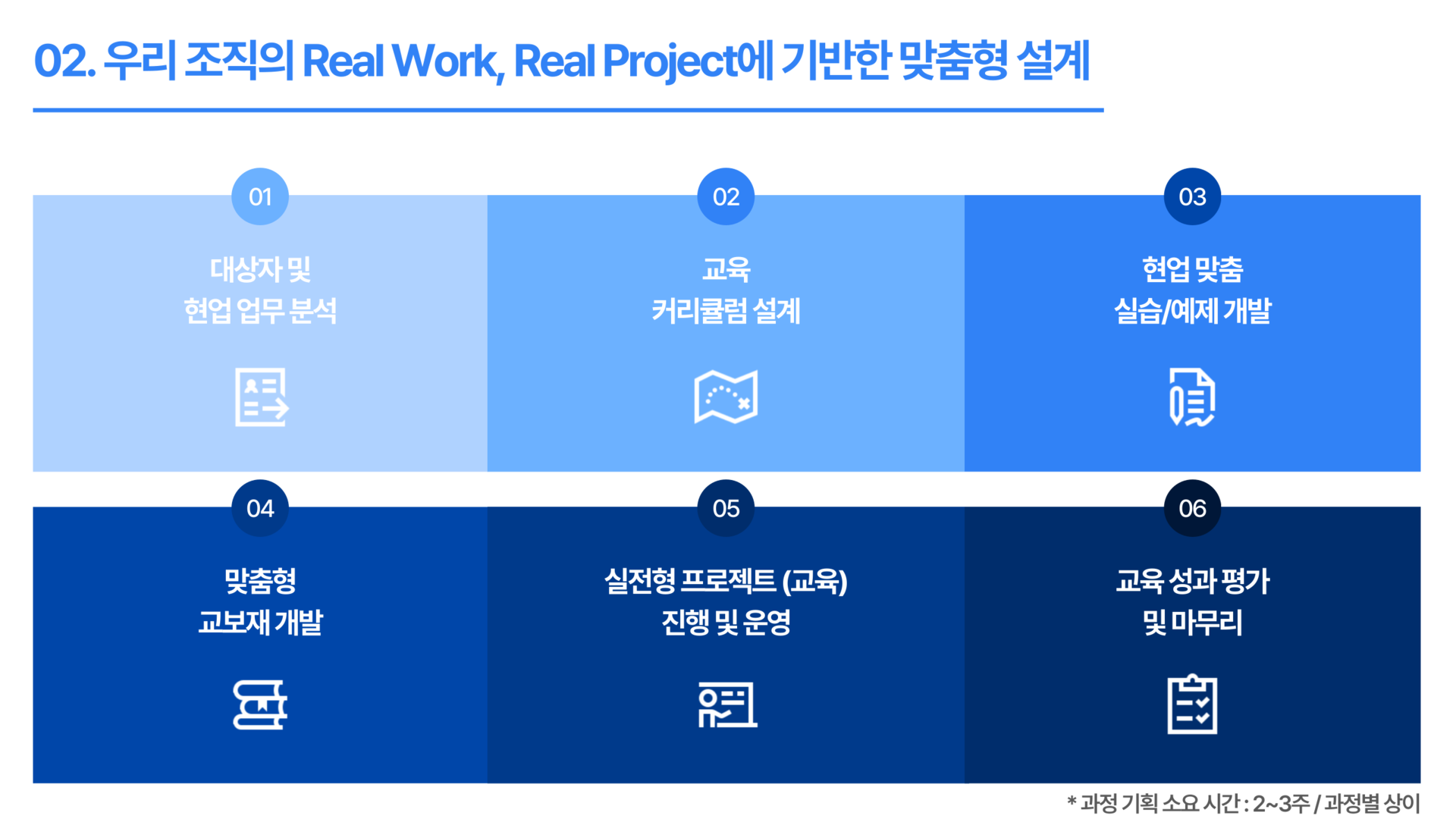 02. 우리 조직의 Real Work, Real Project에 기반한 맞춤형 설계

01

대상자 및
현업 업무 분석

02

교육
커리큘럼 설계

03

현업 맞춤
실습/예제 개발

04

맞춤형
교보재 개발

05

실전형 프로젝트 (교육)
진행 및 운영

06

교육 성과 평가
및 마무리

* 과정 기획 소요 시간 : 2~3주 / 과정별 상이